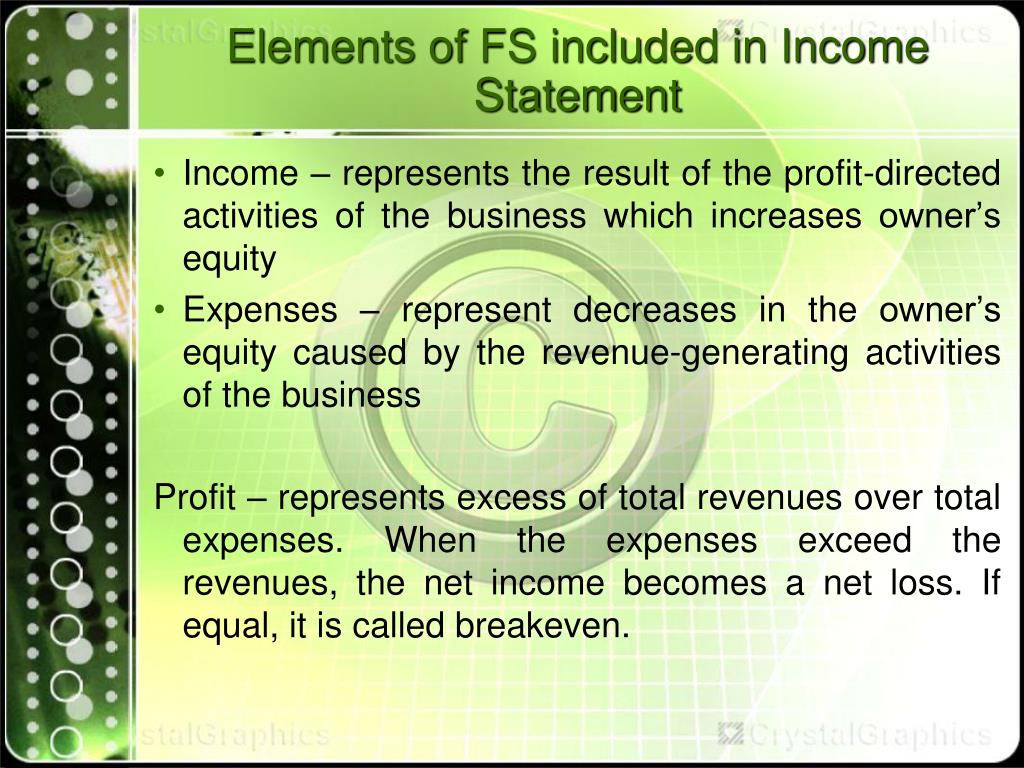 stalGraphics CrystalGraphics

Elements of FS included in Income Statement

• Income – represents the result of the profit-directed activities of the business which increases owner's equity
• Expenses – represent decreases in the owner's equity caused by the revenue-generating activities of the business

Profit – represents excess of total revenues over total expenses. When the expenses exceed the revenues, the net income becomes a net loss. If equal, it is called breakeven.

stalGraphics CrystalGraphics